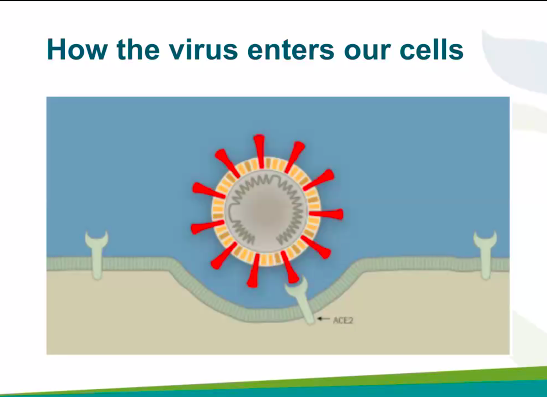 How the virus enters our cells

ACE2